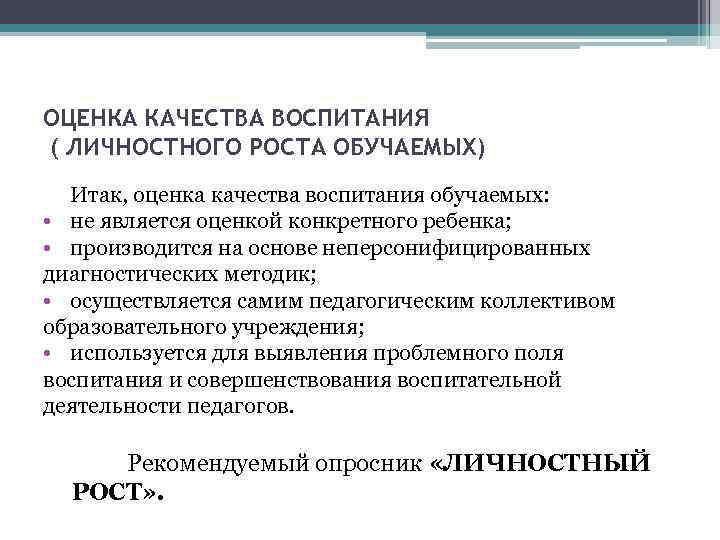 ОЦЕНКА КАЧЕСТВА ВОСПИТАНИЯ
( ЛИЧНОСТНОГО РОСТА ОБУЧАЕМЫХ)

Итак, оценка качества воспитания обучаемых:
• не является оценкой конкретного ребенка;
• производится на основе неперсонифицированных диагностических методик;
• осуществляется самим педагогическим коллективом образовательного учреждения;
• используется для выявления проблемного поля воспитания и совершенствования воспитательной деятельности педагогов.

Рекомендуемый опросник «ЛИЧНОСТНЫЙ РОСТ».